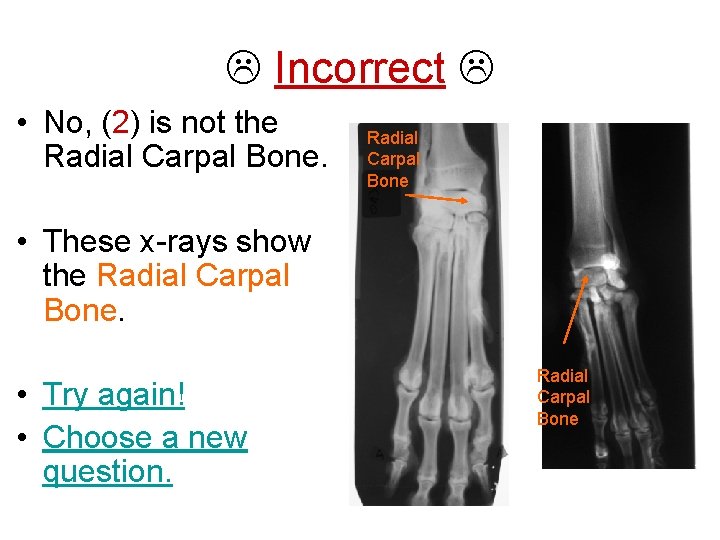 ☹ Incorrect ☹

• No, (2) is not the Radial Carpal Bone.

• These x-rays show the Radial Carpal Bone.

• Try again!

• Choose a new question.

Radial Carpal Bone

Radial Carpal Bone